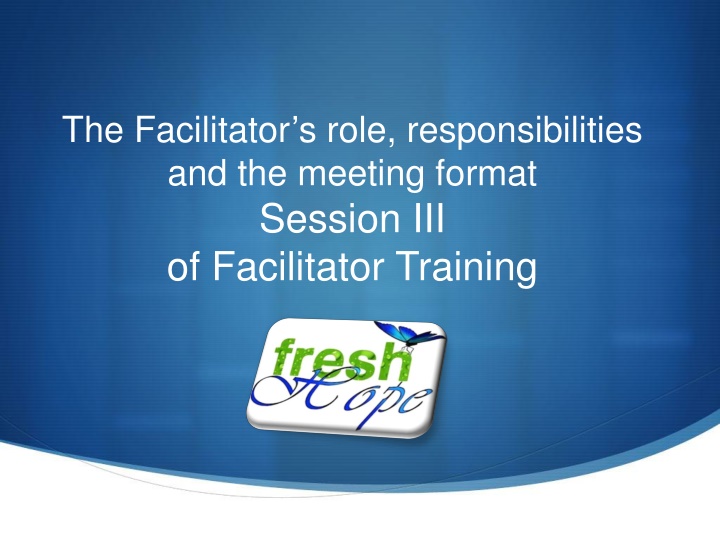 The Facilitator’s role, responsibilities and the meeting format
Session III
of Facilitator Training

fresh
Hope